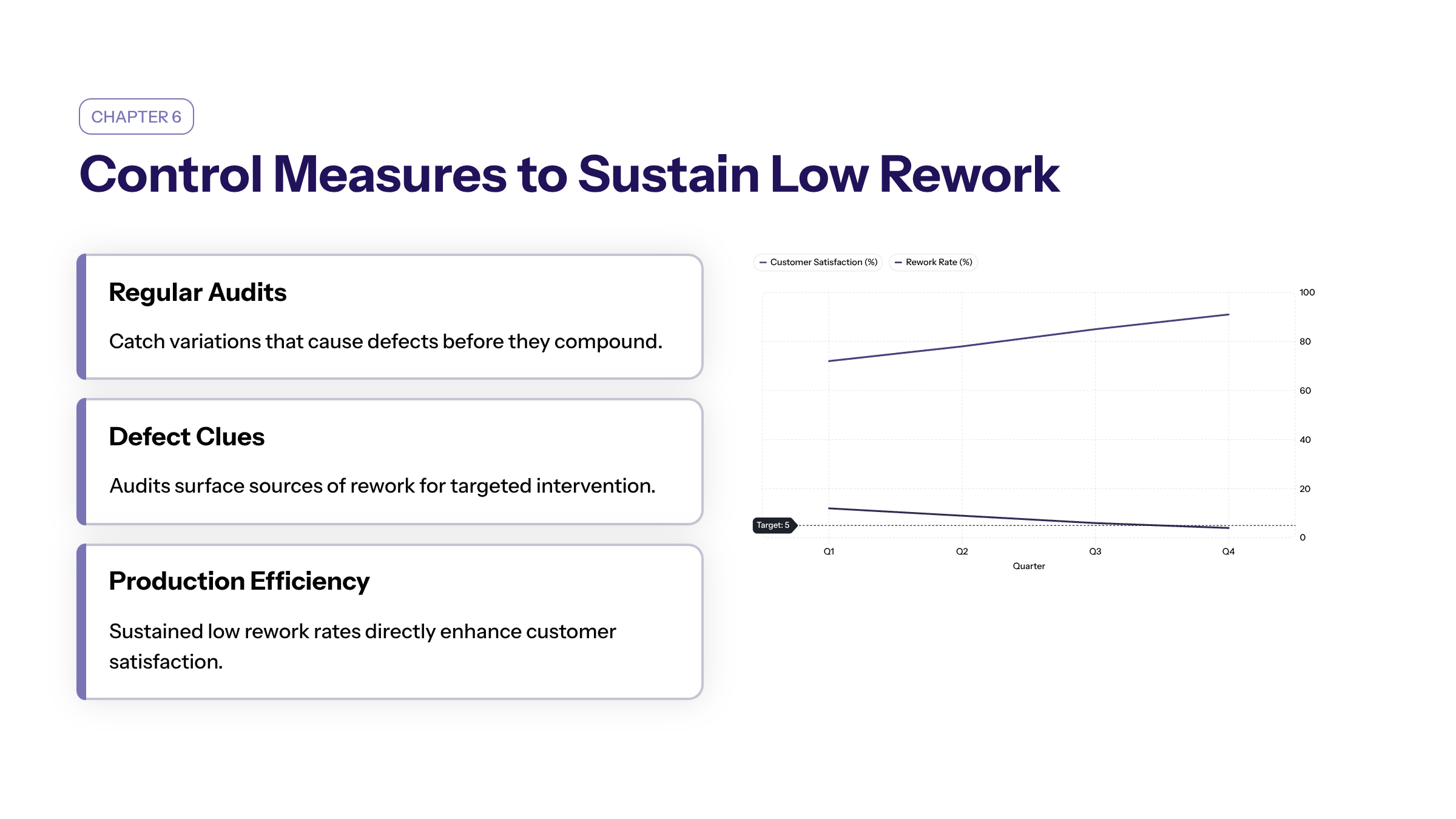 CHAPTER 6

Control Measures to Sustain Low Rework

Regular Audits

Catch variations that cause defects before they compound.

Defect Clues

Audits surface sources of rework for targeted intervention.

Production Efficiency

Sustained low rework rates directly enhance customer satisfaction.

Customer Satisfaction (%)
Rework Rate (%)

100
80
60
40
20
0

Target: 5

Q1
Q2
Q3
Q4
Quarter